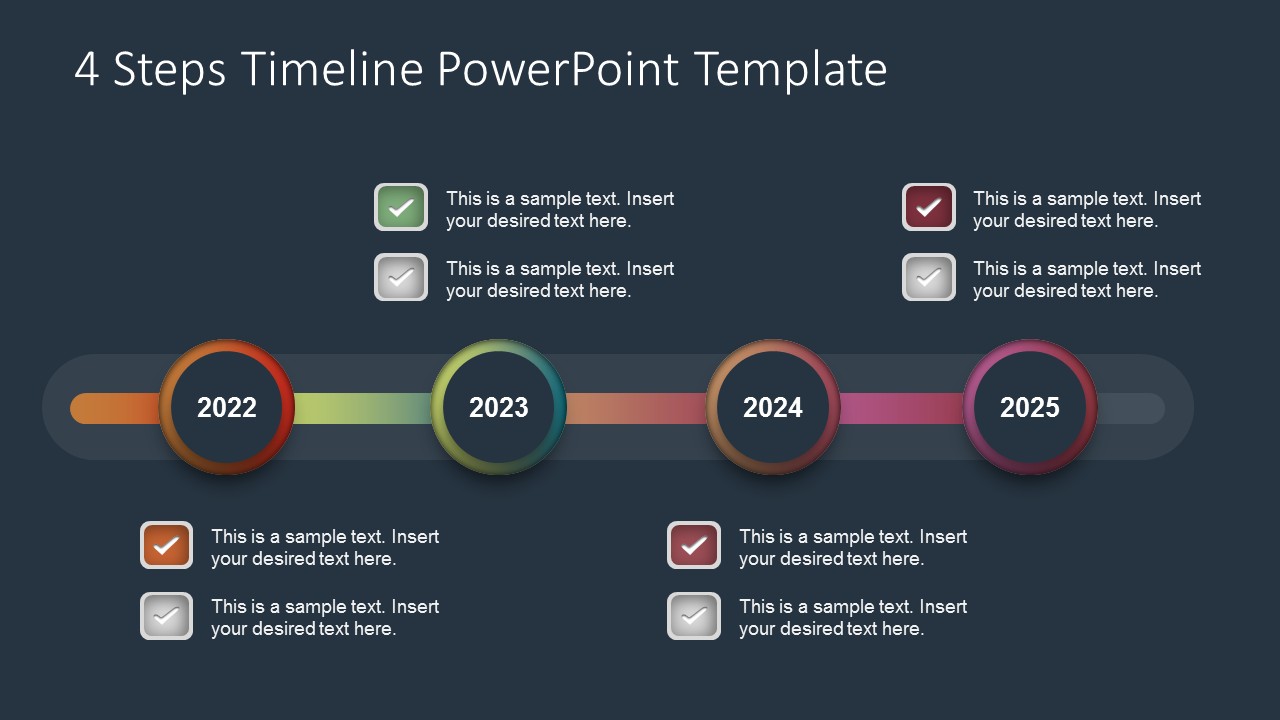 4 Steps Timeline PowerPoint Template

This is a sample text. Insert your desired text here.

This is a sample text. Insert your desired text here.

This is a sample text. Insert your desired text here.

This is a sample text. Insert your desired text here.

2022

2023

2024

2025

This is a sample text. Insert your desired text here.

This is a sample text. Insert your desired text here.

This is a sample text. Insert your desired text here.

This is a sample text. Insert your desired text here.